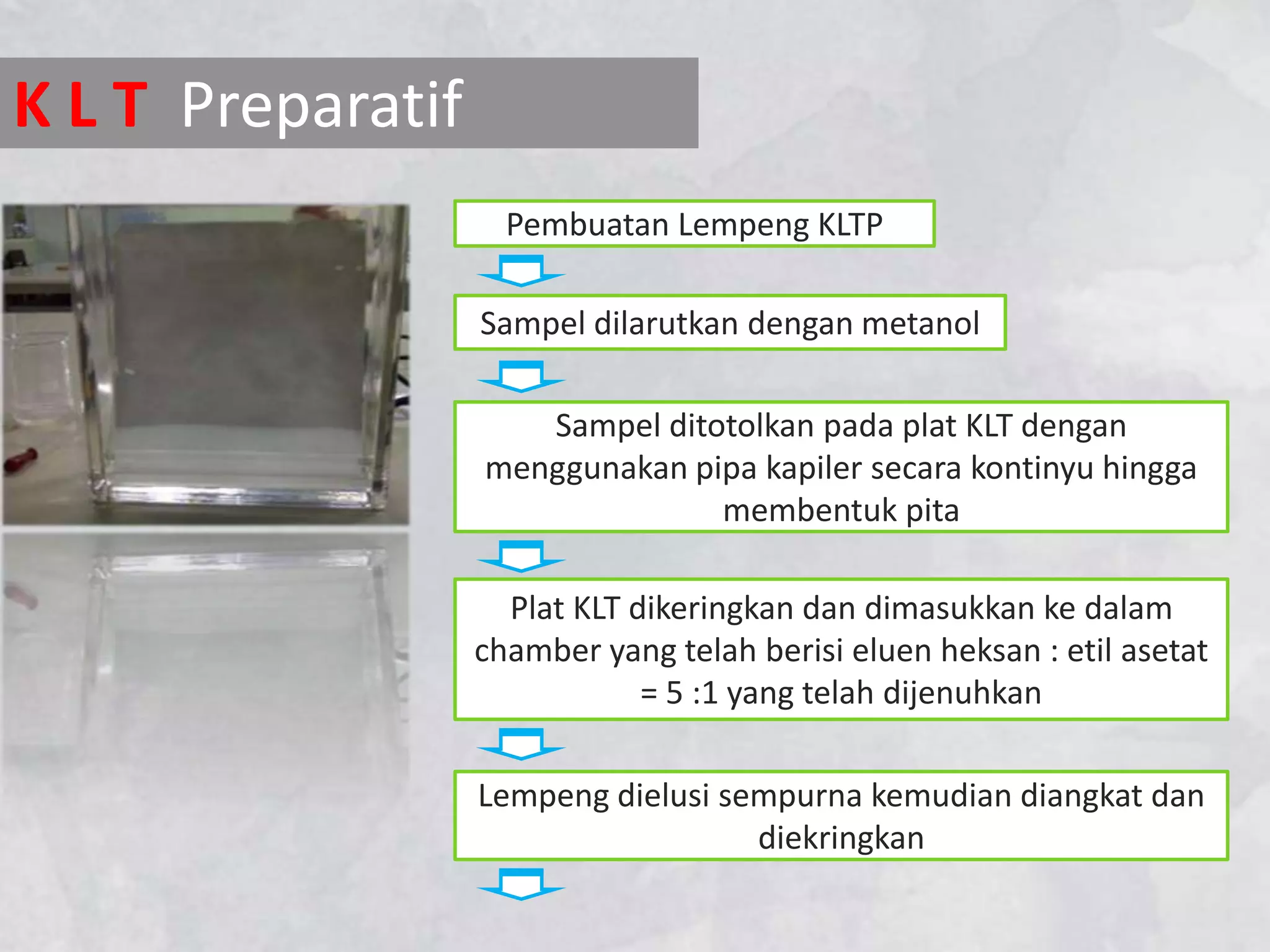 K L T Preparatif

Pembuatan Lempeng KLTP

Sampel dilarutkan dengan metanol

Sampel ditotolkan pada plat KLT dengan menggunakan pipa kapiler secara kontinyu hingga membentuk pita

Plat KLT dikeringkan dan dimasukkan ke dalam chamber yang telah berisi eluen heksan : etil asetat = 5 :1 yang telah dijenuhkan

Lempeng dielusi sempurna kemudian diangkat dan diekringkan